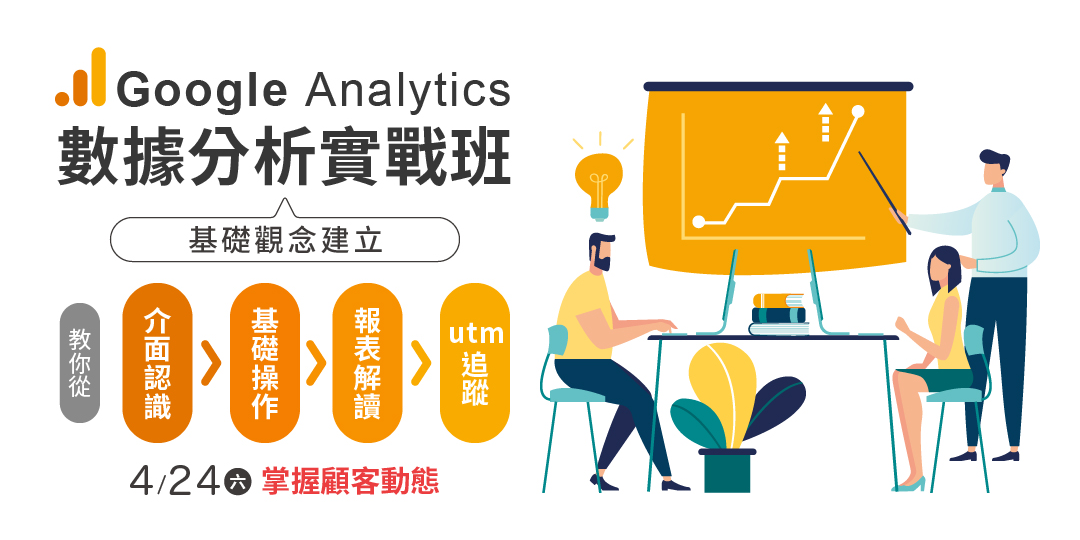 Google Analytics
數據分析實戰班

基礎觀念建立

教你從

介面認識

基礎操作

報表解讀

utm追蹤

4/24 六 掌握顧客動態